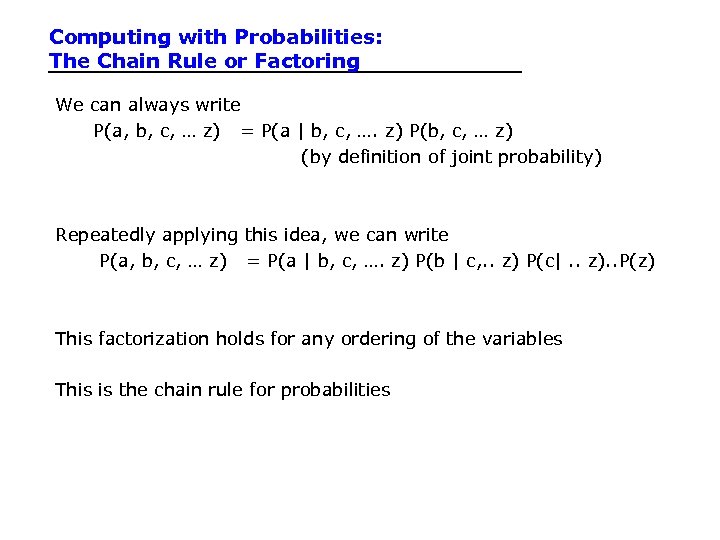 Computing with Probabilities:
The Chain Rule or Factoring

We can always write
P(a, b, c, … z) = P(a | b, c, …. z) P(b, c, … z)
(by definition of joint probability)

Repeatedly applying this idea, we can write
P(a, b, c, … z) = P(a | b, c, …. z) P(b | c,.. z) P(c| .. z)..P(z)

This factorization holds for any ordering of the variables

This is the chain rule for probabilities